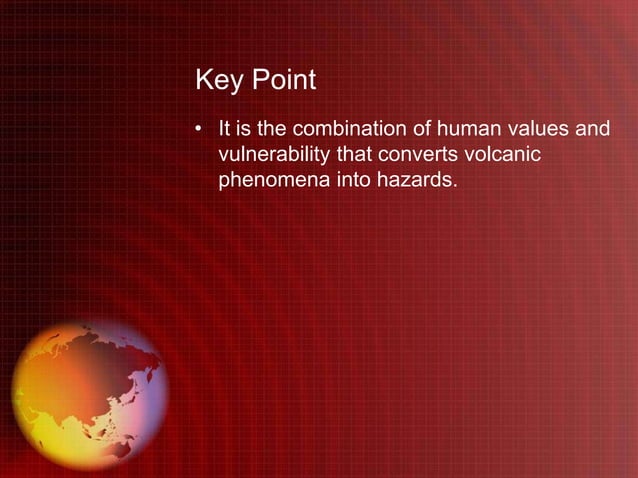 Key Point

• It is the combination of human values and vulnerability that converts volcanic phenomena into hazards.